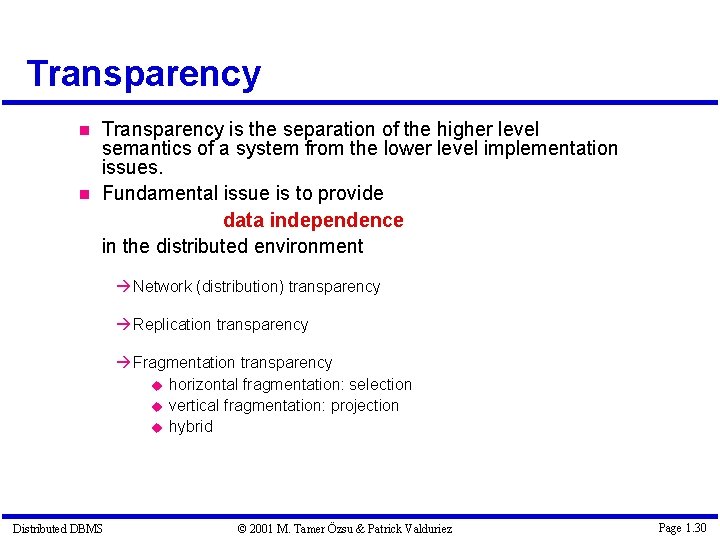 Transparency

Transparency is the separation of the higher level semantics of a system from the lower level implementation issues.

Fundamental issue is to provide

data independence

in the distributed environment

→Network (distribution) transparency

→Replication transparency

→Fragmentation transparency
horizontal fragmentation: selection
vertical fragmentation: projection
hybrid

Distributed DBMS © 2001 M. Tamer Özsu & Patrick Valduriez Page 1.30